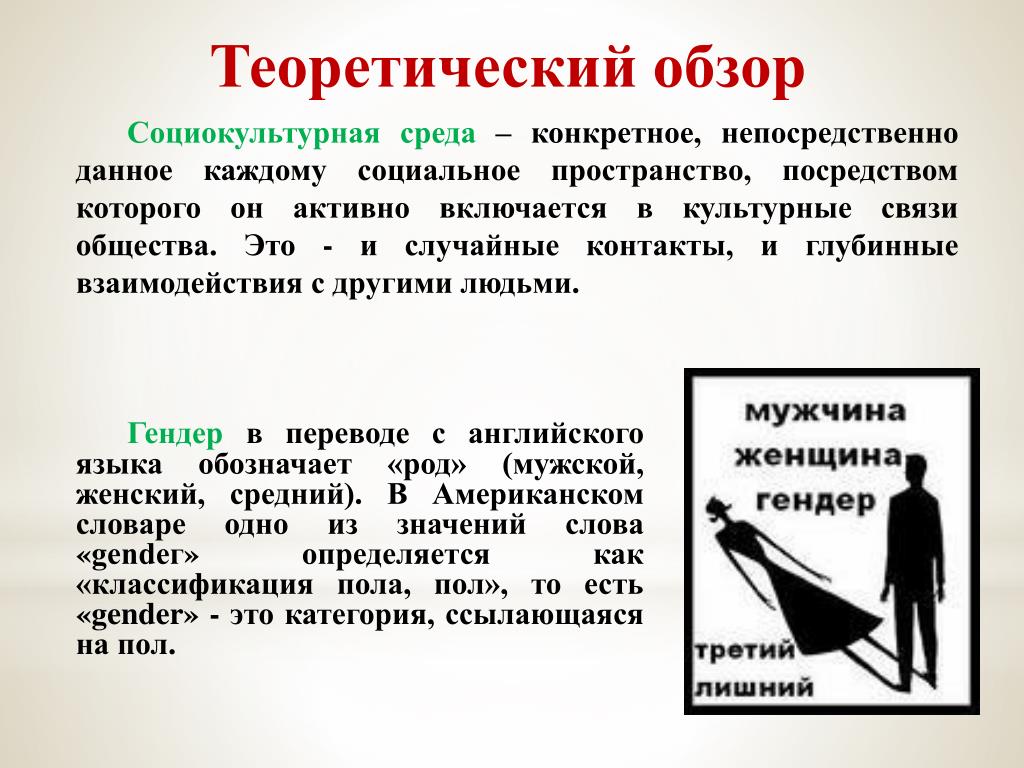 Теоретический обзор

Социокультурная среда – конкретное, непосредственно данное каждому социальное пространство, посредством которого он активно включается в культурные связи общества. Это - и случайные контакты, и глубинные взаимодействия с другими людьми.

Гендер в переводе с английского языка обозначает «род» (мужской, женский, средний). В Американском словаре одно из значений слова «gender» определяется как «классификация пола, пол», то есть «gender» - это категория, ссылающаяся на пол.

мужчина
женщина
гендер
третий
лишний